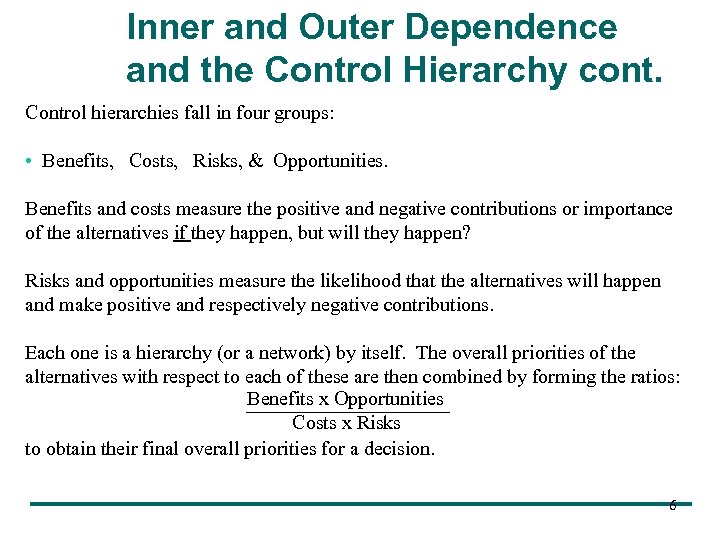 Inner and Outer Dependence and the Control Hierarchy cont.

Control hierarchies fall in four groups:

• Benefits, Costs, Risks, & Opportunities.

Benefits and costs measure the positive and negative contributions or importance of the alternatives if they happen, but will they happen?

Risks and opportunities measure the likelihood that the alternatives will happen and make positive and respectively negative contributions.

Each one is a hierarchy (or a network) by itself. The overall priorities of the alternatives with respect to each of these are then combined by forming the ratios:

$\frac{\text{Benefits x Opportunities}}{\text{Costs x Risks}}$

to obtain their final overall priorities for a decision.

6